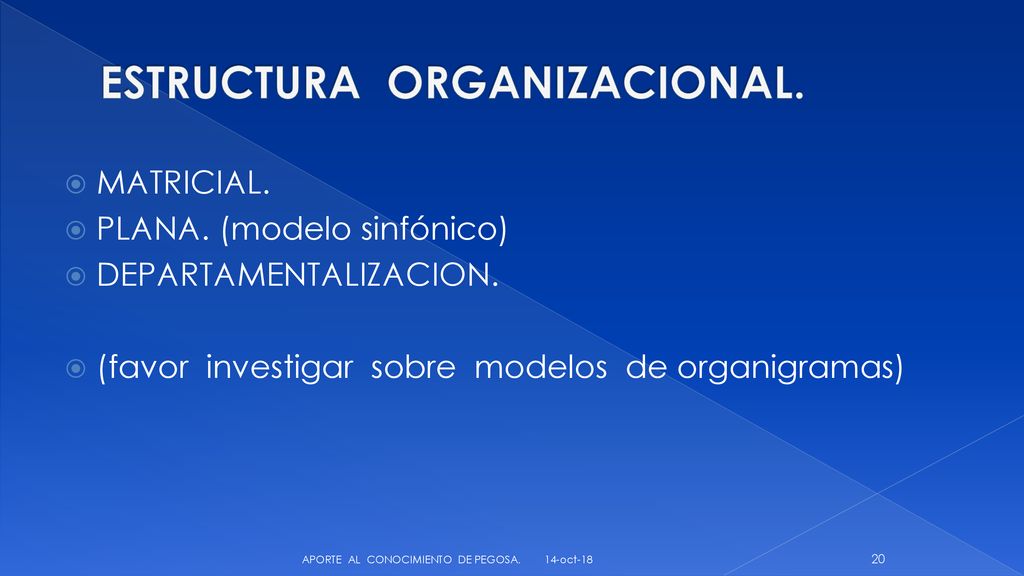 ESTRUCTURA ORGANIZACIONAL.

MATRICIAL.
PLANA. (modelo sinfónico)
DEPARTAMENTALIZACION.

(favor investigar sobre modelos de organigramas)

APORTE AL CONOCIMIENTO DE PEGOSA. 14-oct-18 20